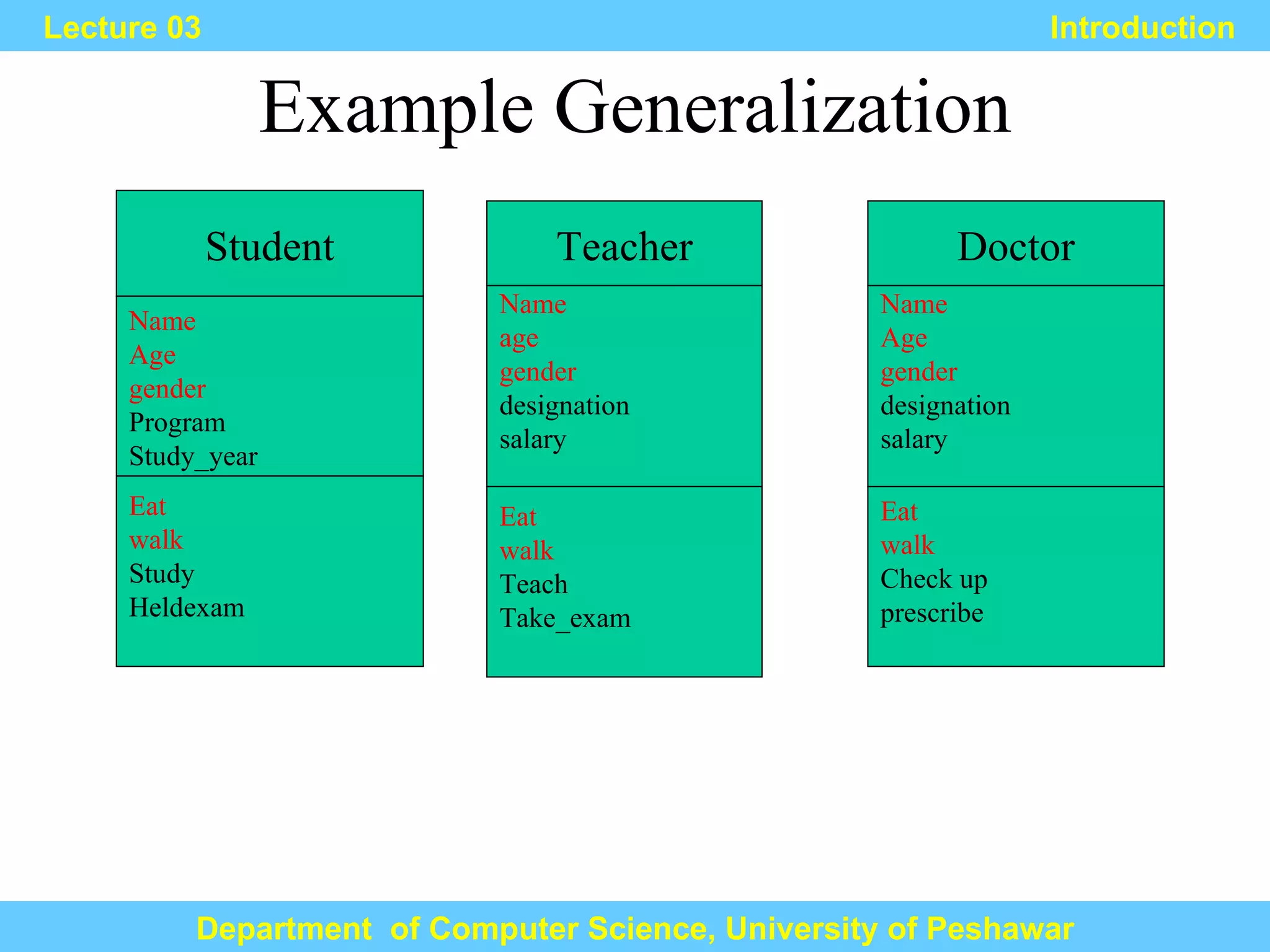 Lecture 03

Introduction

Example Generalization

Student

Name
Age
gender
Program
Study_year

Eat
walk
Study
Heldexam

Teacher

Name
age
gender
designation
salary

Eat
walk
Teach
Take_exam

Doctor

Name
Age
gender
designation
salary

Eat
walk
Check up
prescribe

Department of Computer Science, University of Peshawar